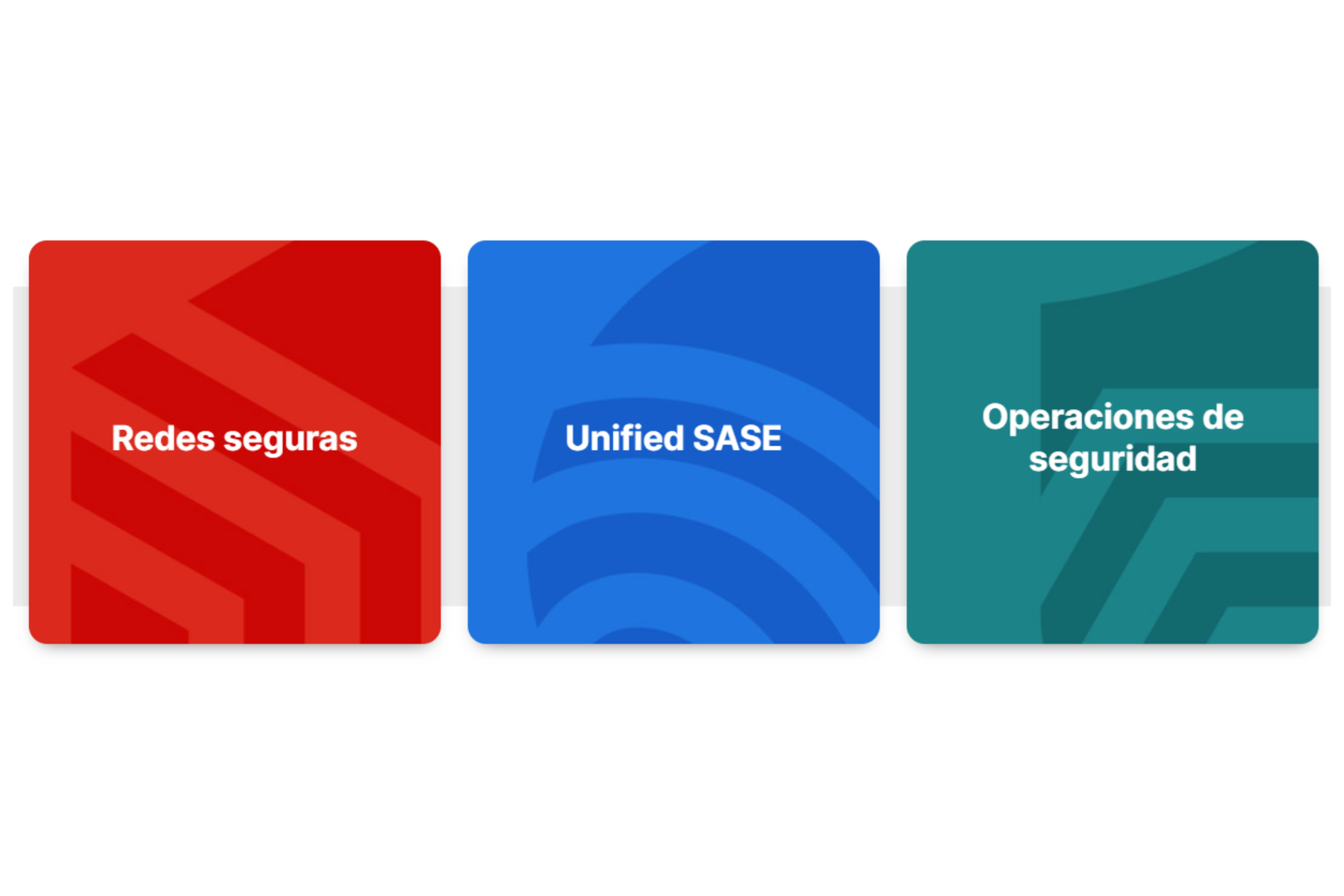 Redes seguras

Unified SASE

Operaciones de seguridad